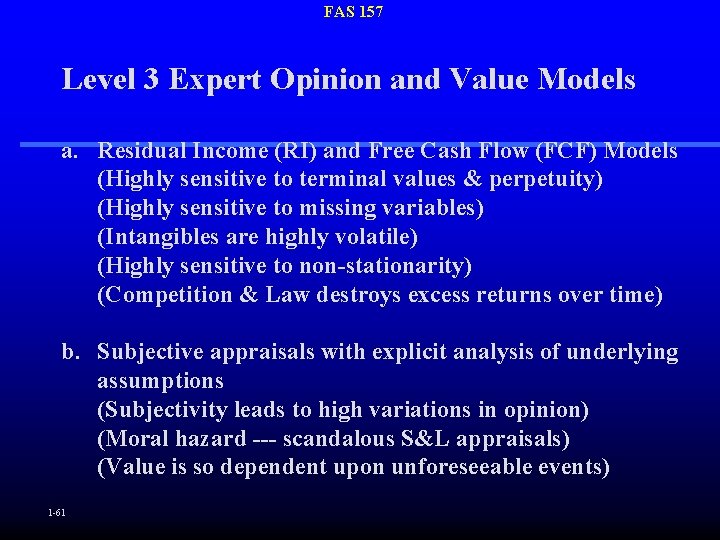 FAS 157

Level 3 Expert Opinion and Value Models

a. Residual Income (RI) and Free Cash Flow (FCF) Models
(Highly sensitive to terminal values & perpetuity)
(Highly sensitive to missing variables)
(Intangibles are highly volatile)
(Highly sensitive to non-stationarity)
(Competition & Law destroys excess returns over time)

b. Subjective appraisals with explicit analysis of underlying assumptions
(Subjectivity leads to high variations in opinion)
(Moral hazard --- scandalous S&L appraisals)
(Value is so dependent upon unforeseeable events)

1-61